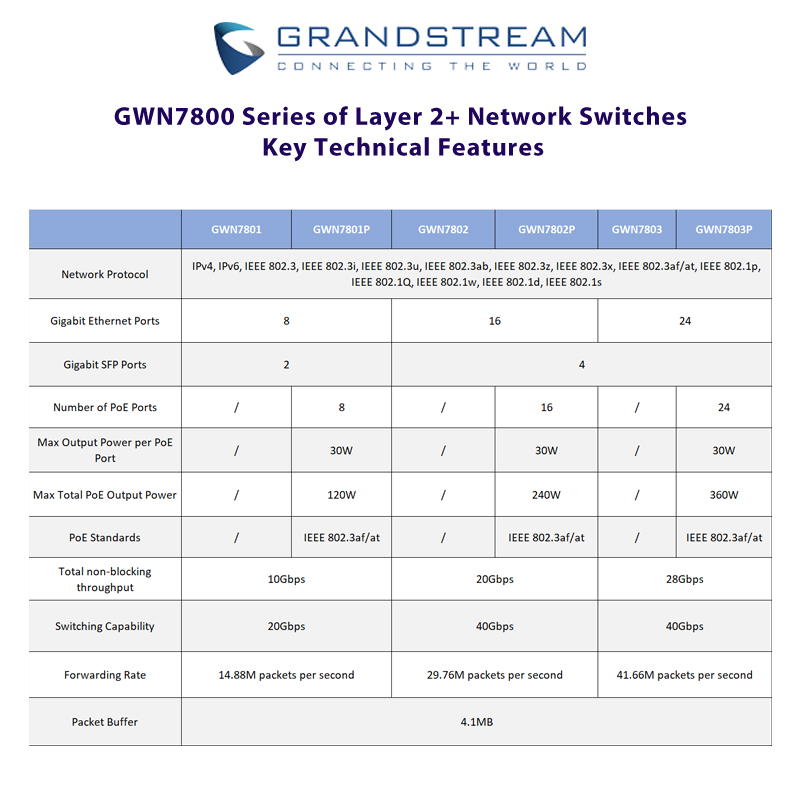 GRANDSTREAM
CONNECTING THE WORLD

GWN7800 Series of Layer 2+ Network Switches
Key Technical Features

| | GWN7801 | GWN7801P | GWN7802 | GWN7802P | GWN7803 | GWN7803P |
|---|---|---|---|---|---|---|
| Network Protocol | IPv4, IPv6, IEEE 802.3, IEEE 802.3i, IEEE 802.3u, IEEE 802.3ab, IEEE 802.3z, IEEE 802.3x, IEEE 802.3af/at, IEEE 802.1p, IEEE 802.1Q, IEEE 802.1w, IEEE 802.1d, IEEE 802.1s | | | | | |
| Gigabit Ethernet Ports | 8 | | 16 | | 24 | |
| Gigabit SFP Ports | 2 | | 4 | | | |
| Number of PoE Ports | / | 8 | / | 16 | / | 24 |
| Max Output Power per PoE Port | / | 30W | / | 30W | / | 30W |
| Max Total PoE Output Power | / | 120W | / | 240W | / | 360W |
| PoE Standards | / | IEEE 802.3af/at | / | IEEE 802.3af/at | / | IEEE 802.3af/at |
| Total non-blocking throughput | 10Gbps | | 20Gbps | | 28Gbps | |
| Switching Capability | 20Gbps | | 40Gbps | | 40Gbps | |
| Forwarding Rate | 14.88M packets per second | | 29.76M packets per second | | 41.66M packets per second | |
| Packet Buffer | 4.1MB | | | | | |